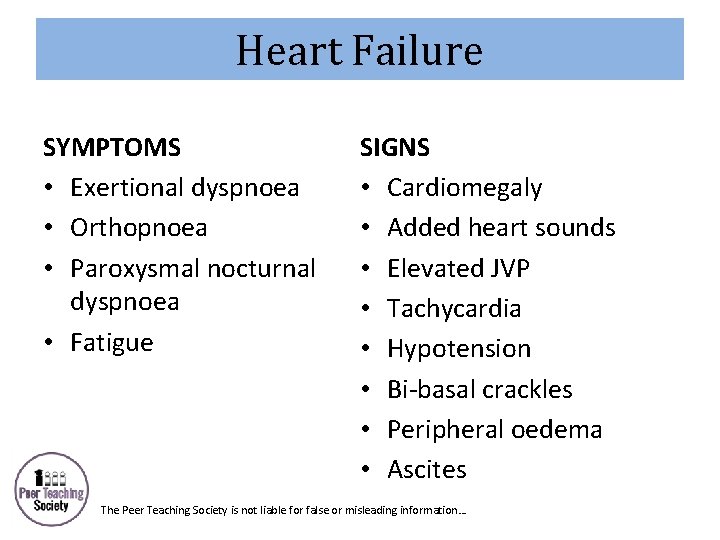 Heart Failure

SYMPTOMS
• Exertional dyspnoea
• Orthopnoea
• Paroxysmal nocturnal dyspnoea
• Fatigue

SIGNS
• Cardiomegaly
• Added heart sounds
• Elevated JVP
• Tachycardia
• Hypotension
• Bi-basal crackles
• Peripheral oedema
• Ascites

Peer Teaching Society

The Peer Teaching Society is not liable for false or misleading information…